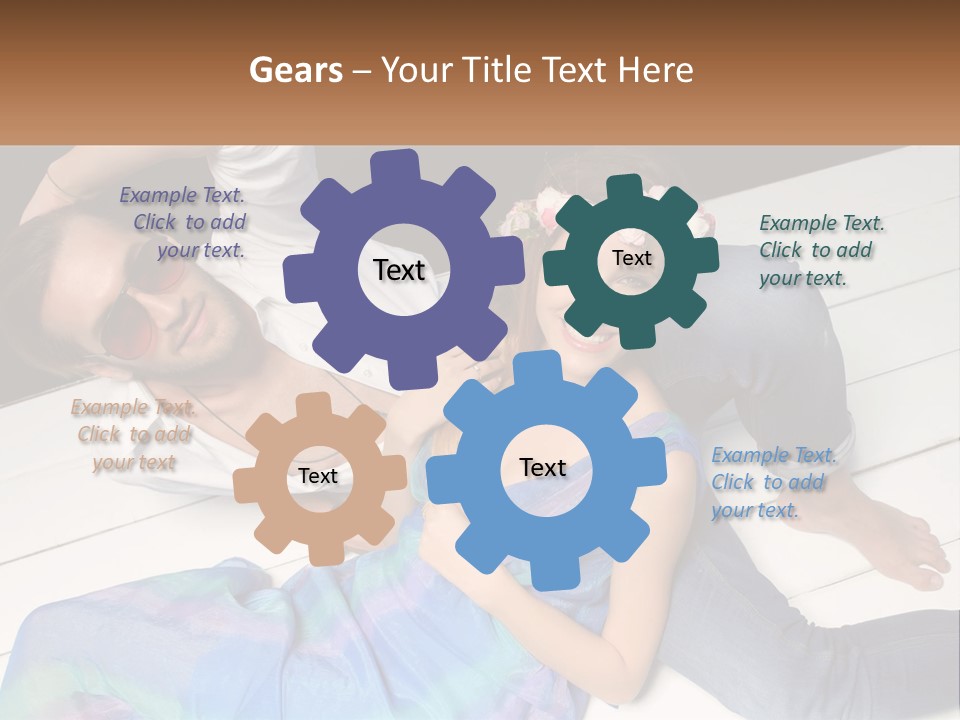 Gears – Your Title Text Here

Example Text. Click to add your text.

Text

Text

Example Text. Click to add your text.

Example Text. Click to add your text

Text

Text

Example Text. Click to add your text.